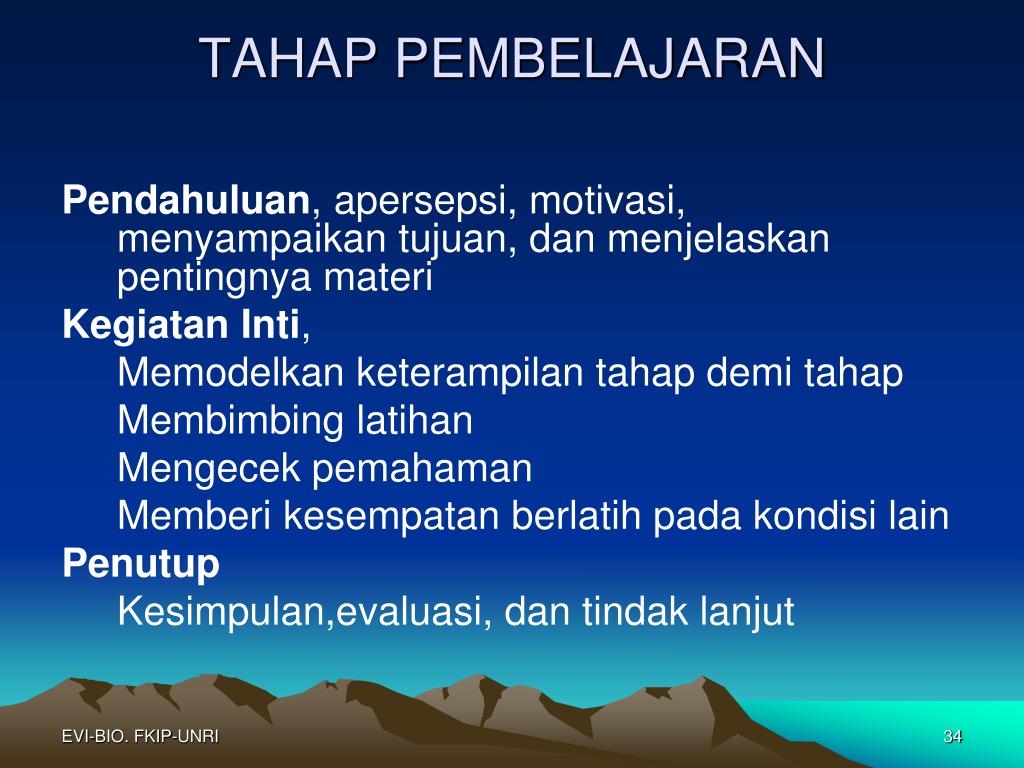 TAHAP PEMBELAJARAN

Pendahuluan, apersepsi, motivasi, menyampaikan tujuan, dan menjelaskan pentingnya materi

Kegiatan Inti,

Memodelkan keterampilan tahap demi tahap

Membimbing latihan

Mengecek pemahaman

Memberi kesempatan berlatih pada kondisi lain

Penutup

Kesimpulan,evaluasi, dan tindak lanjut

EVI-BIO. FKIP-UNRI

34